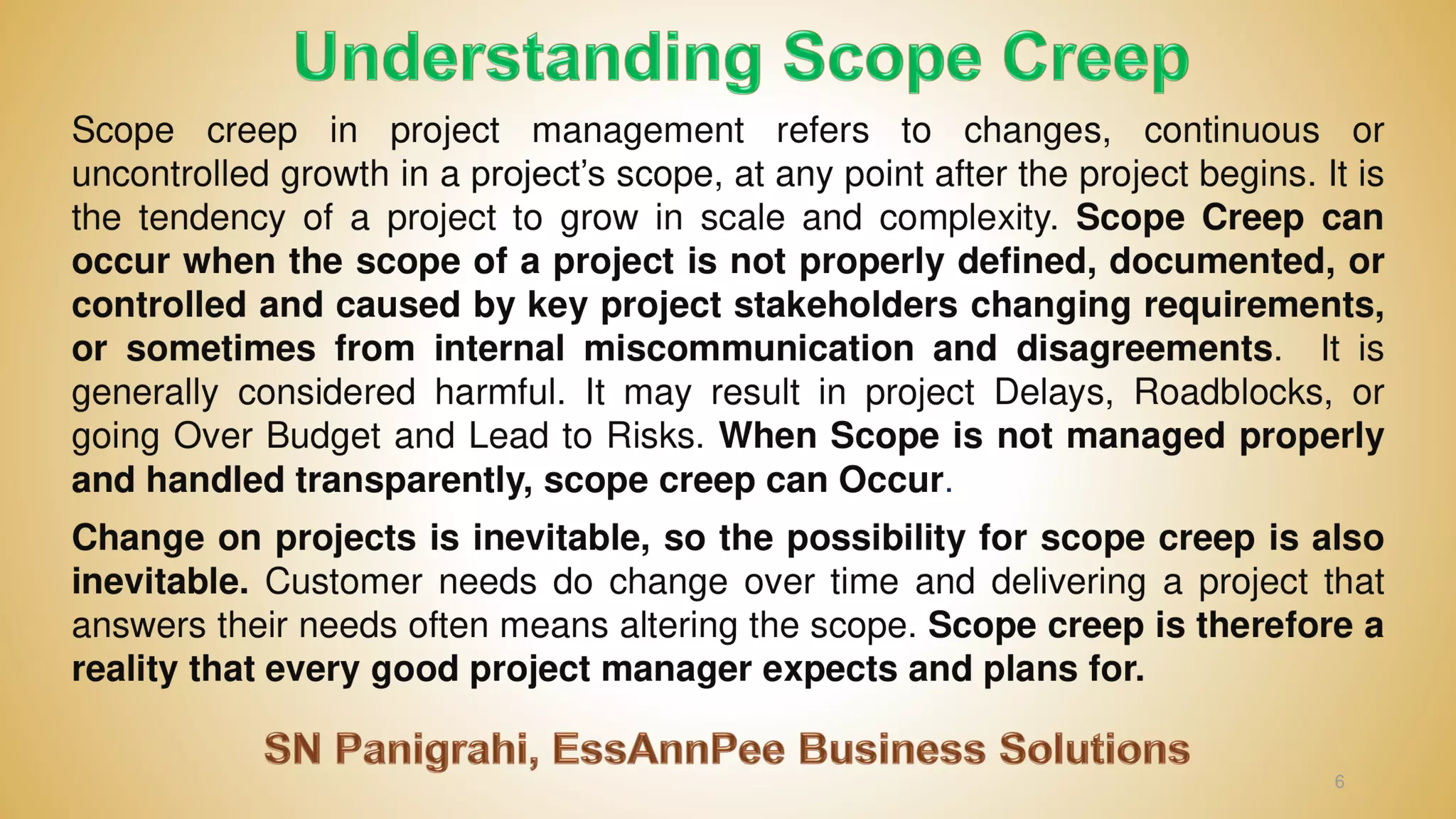 Understanding Scope Creep

Scope creep in project management refers to changes, continuous or uncontrolled growth in a project's scope, at any point after the project begins. It is the tendency of a project to grow in scale and complexity. Scope Creep can occur when the scope of a project is not properly defined, documented, or controlled and caused by key project stakeholders changing requirements, or sometimes from internal miscommunication and disagreements. It is generally considered harmful. It may result in project Delays, Roadblocks, or going Over Budget and Lead to Risks. When Scope is not managed properly and handled transparently, scope creep can Occur.

Change on projects is inevitable, so the possibility for scope creep is also inevitable. Customer needs do change over time and delivering a project that answers their needs often means altering the scope. Scope creep is therefore a reality that every good project manager expects and plans for.

SN Panigrahi, EssAnnPee Business Solutions

6